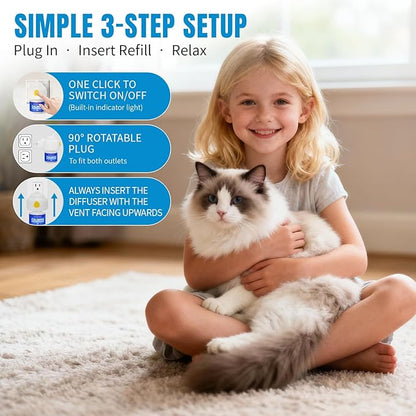 SIMPLE 3-STEP SETUP
Plug In · Insert Refill · Relax

ONE CLICK TO SWITCH ON/OFF
(Built-in indicator light)

90° ROTATABLE PLUG
To fit both outlets

ALWAYS INSERT THE DIFFUSER WITH THE VENT FACING UPWARDS